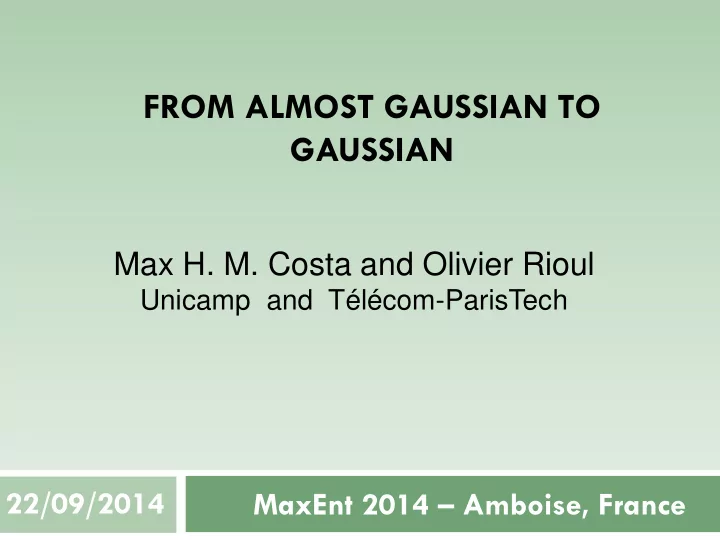 FROM ALMOST GAUSSIAN TO GAUSSIAN

Max H. M. Costa and Olivier Rioul
Unicamp and Télécom-ParisTech

22/09/2014

MaxEnt 2014 – Amboise, France